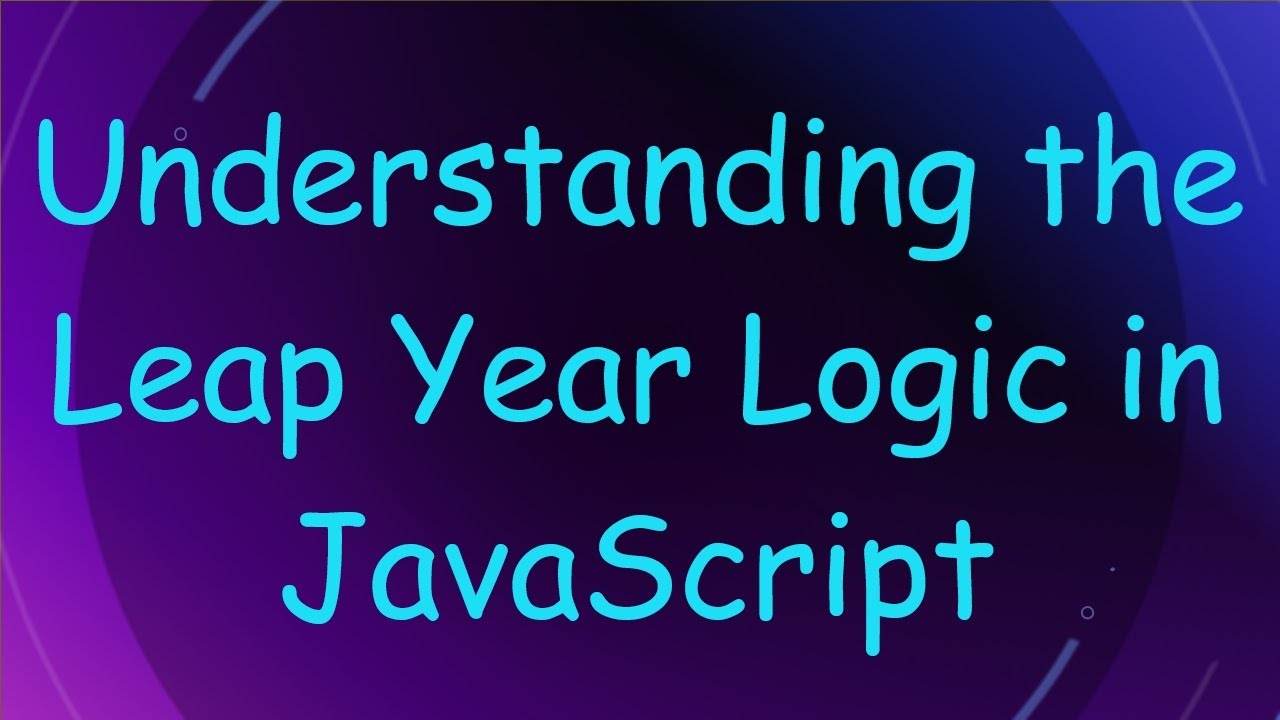 Understanding the Leap Year Logic in JavaScript